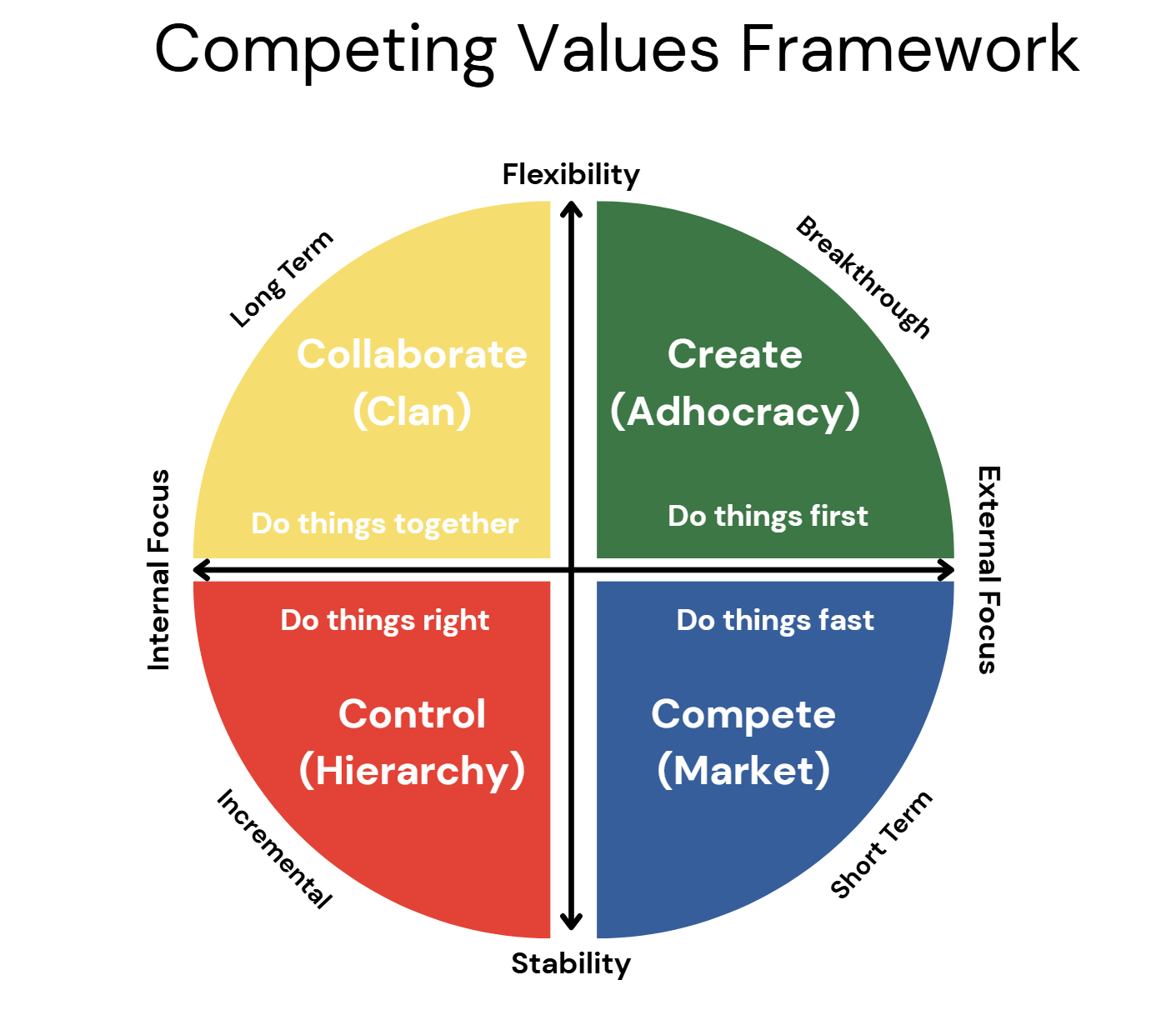 Competing Values Framework

Flexibility

Long Term

Breakthrough

Collaborate
(Clan)

Do things together

Create
(Adhocracy)

Do things first

Internal Focus

External Focus

Do things right

Control
(Hierarchy)

Do things fast

Compete
(Market)

Incremental

Short Term

Stability